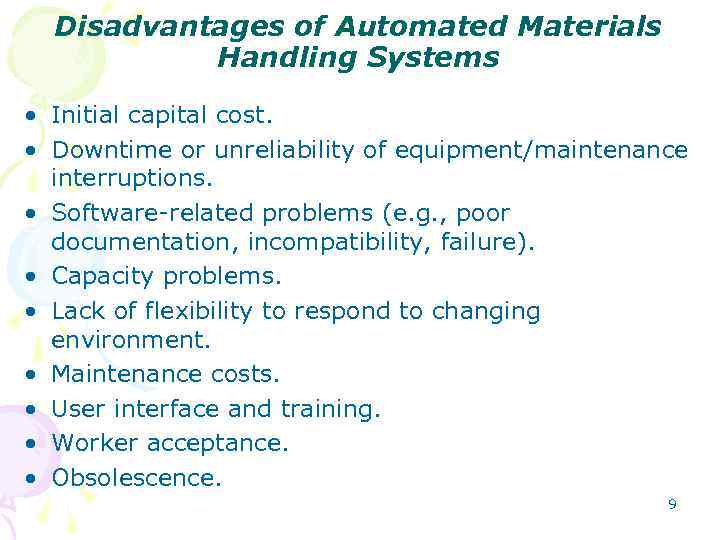 Disadvantages of Automated Materials Handling Systems

• Initial capital cost.
• Downtime or unreliability of equipment/maintenance interruptions.
• Software-related problems (e.g., poor documentation, incompatibility, failure).
• Capacity problems.
• Lack of flexibility to respond to changing environment.
• Maintenance costs.
• User interface and training.
• Worker acceptance.
• Obsolescence.

9